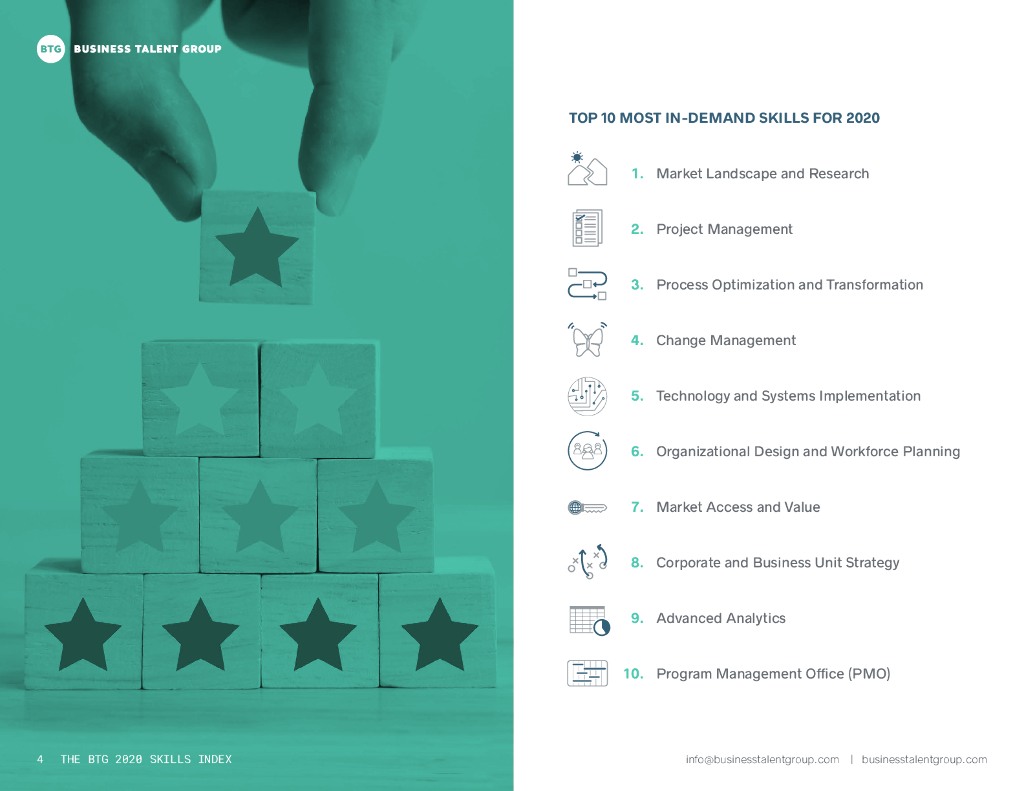 BTG BUSINESS TALENT GROUP

TOP 10 MOST IN-DEMAND SKILLS FOR 2020

1. Market Landscape and Research

2. Project Management

3. Process Optimization and Transformation

4. Change Management

5. Technology and Systems Implementation

6. Organizational Design and Workforce Planning

7. Market Access and Value

8. Corporate and Business Unit Strategy

9. Advanced Analytics

10. Program Management Office (PMO)

4 THE BTG 2020 SKILLS INDEX

info@businesstalentgroup.com | businesstalentgroup.com